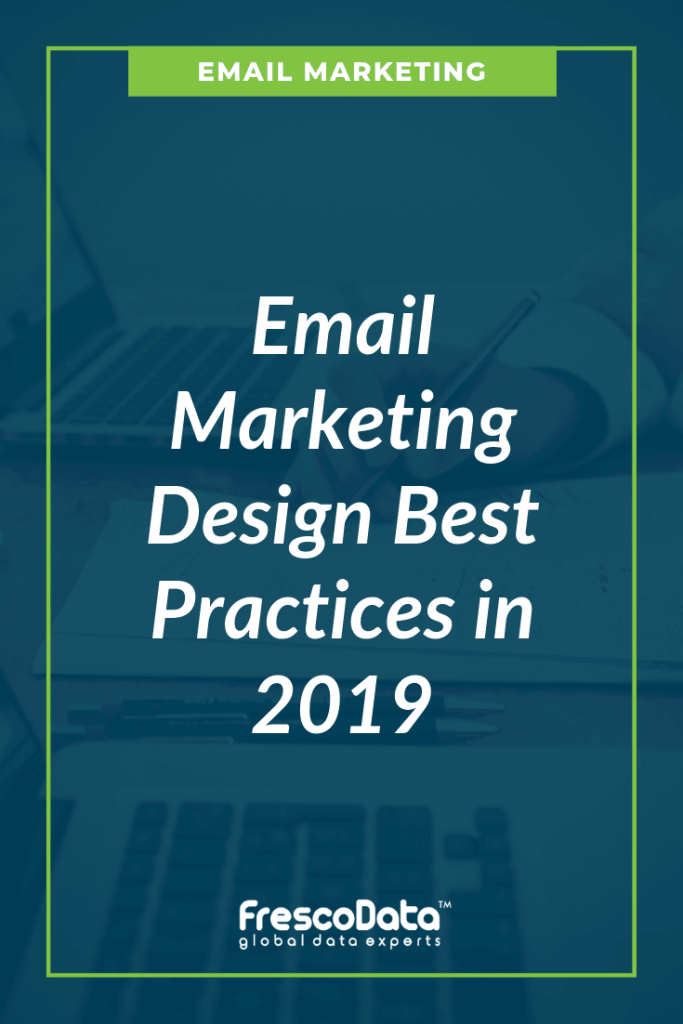 EMAIL MARKETING

Email Marketing Design Best Practices in 2019

FrescoData™
global data experts